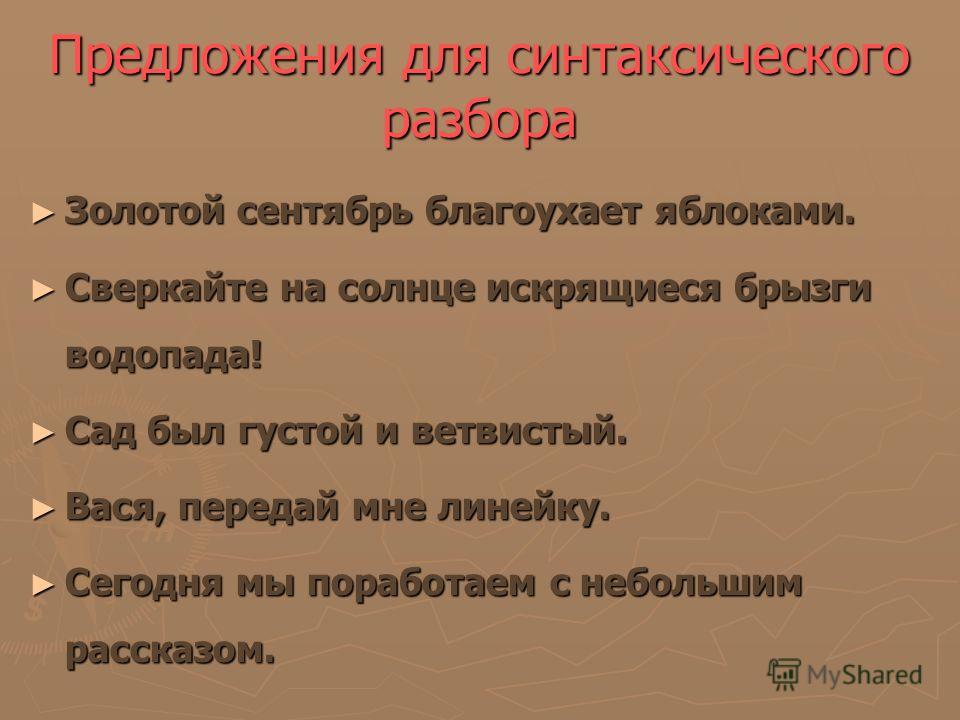 Предложения для синтаксического разбора

► Золотой сентябрь благоухает яблоками.

► Сверкайте на солнце искрящиеся брызги водопада!

► Сад был густой и ветвистый.

► Вася, передай мне линейку.

► Сегодня мы поработаем с небольшим рассказом.

MyShared